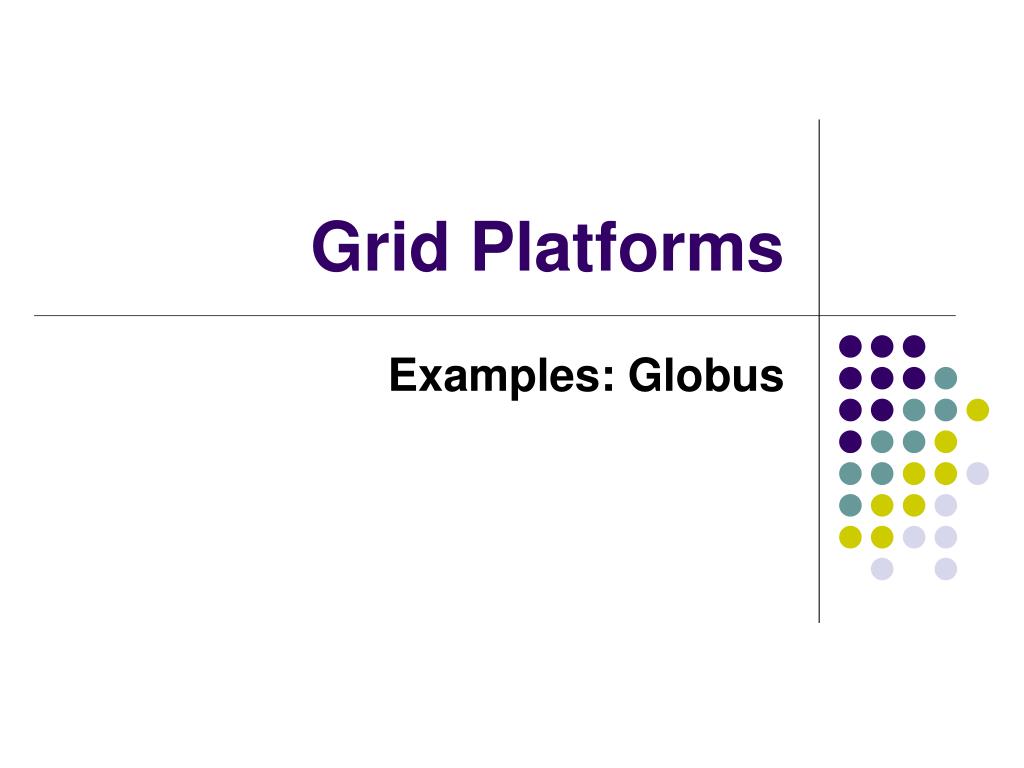 Grid Platforms

Examples: Globus